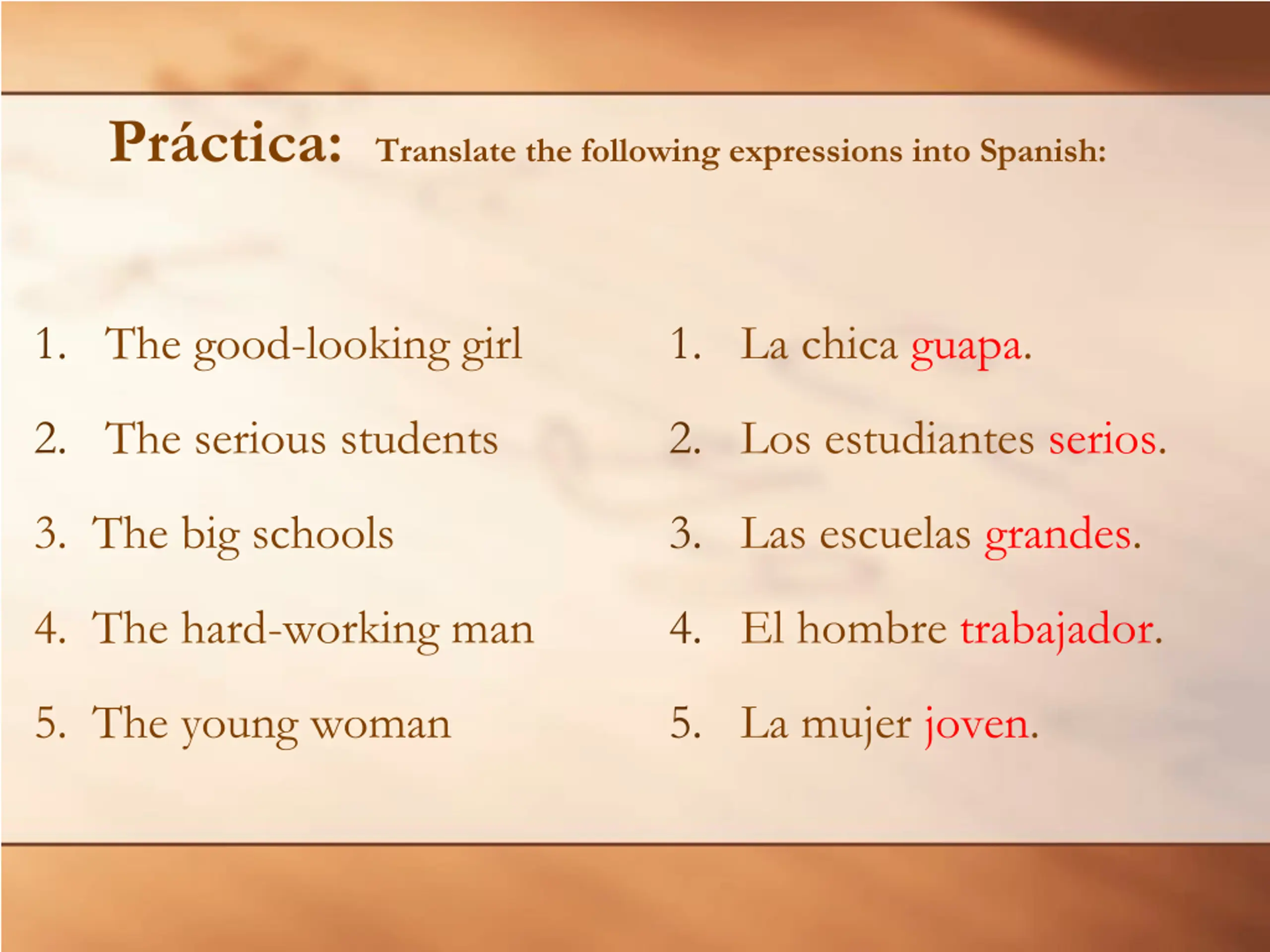 Práctica: Translate the following expressions into Spanish:

1. The good-looking girl
2. The serious students
3. The big schools
4. The hard-working man
5. The young woman

1. La chica guapa.
2. Los estudiantes serios.
3. Las escuelas grandes.
4. El hombre trabajador.
5. La mujer joven.